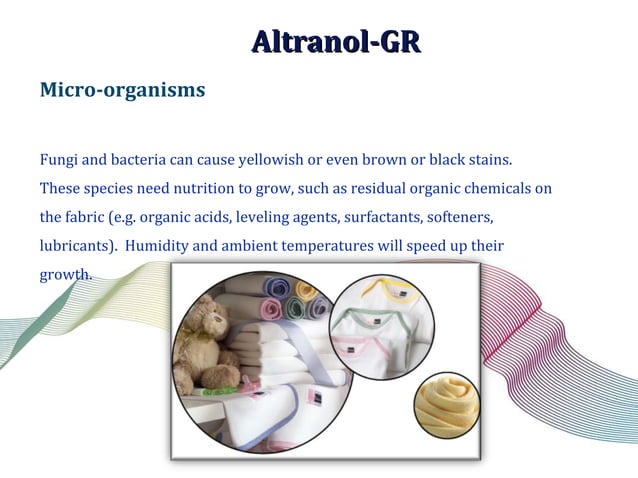 Altranol-GR

Micro-organisms

Fungi and bacteria can cause yellowish or even brown or black stains. These species need nutrition to grow, such as residual organic chemicals on the fabric (e.g. organic acids, leveling agents, surfactants, softeners, lubricants). Humidity and ambient temperatures will speed up their growth.